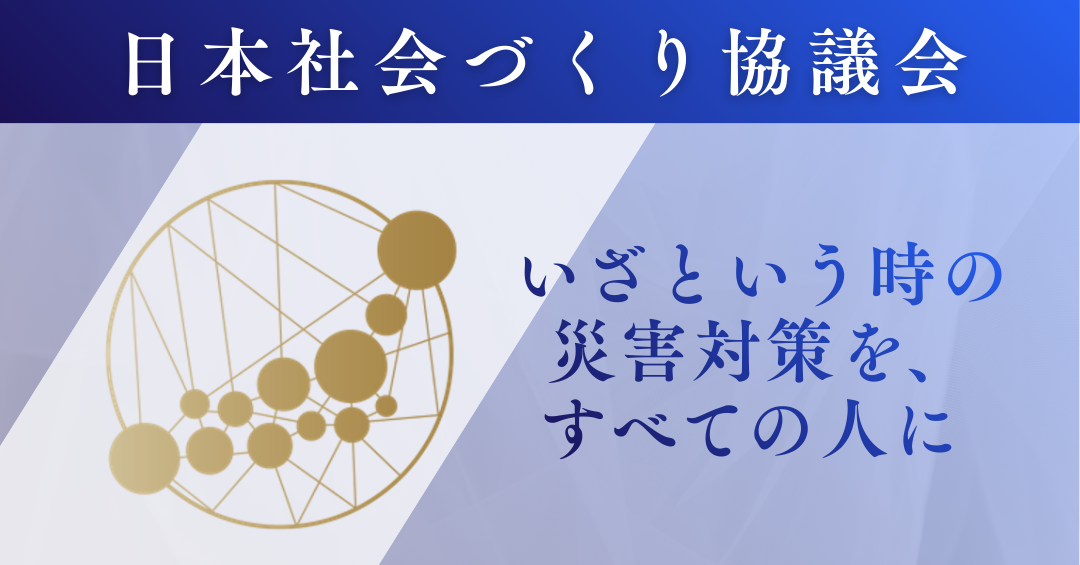 日本社会づくり協議会

いざという時の
災害対策を、
すべての人に